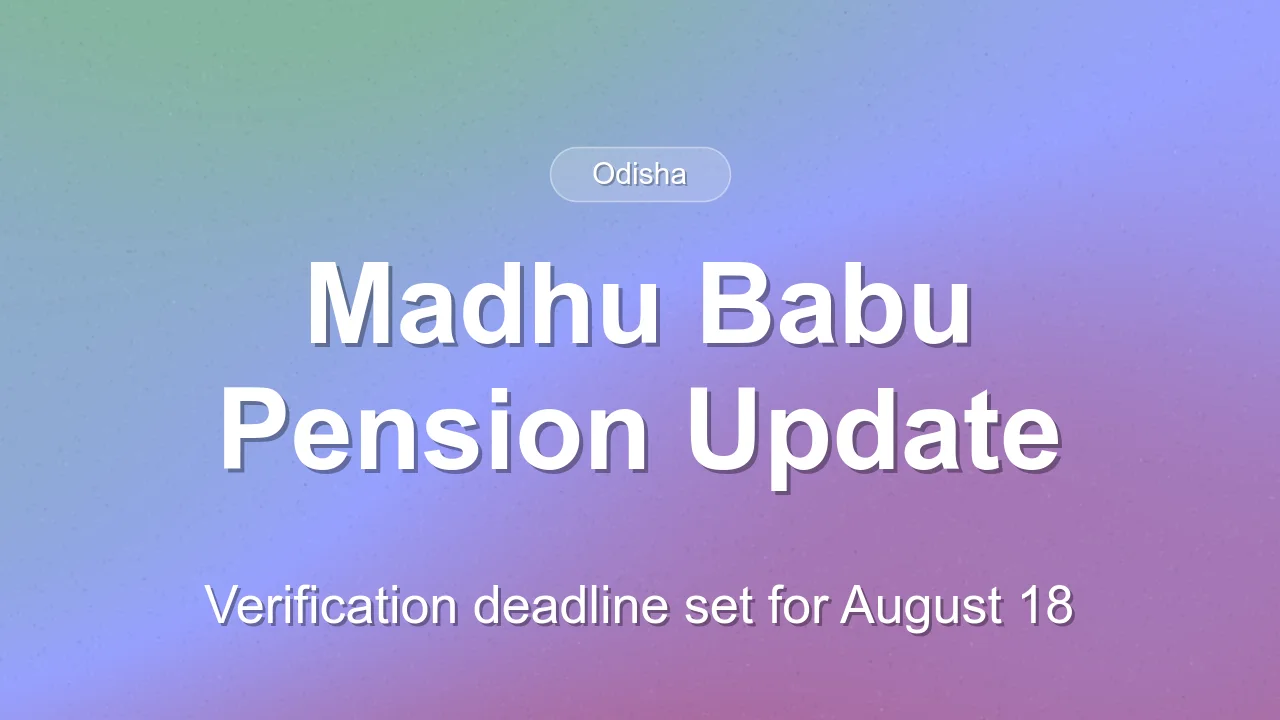 Odisha

Madhu Babu Pension Update

Verification deadline set for August 18